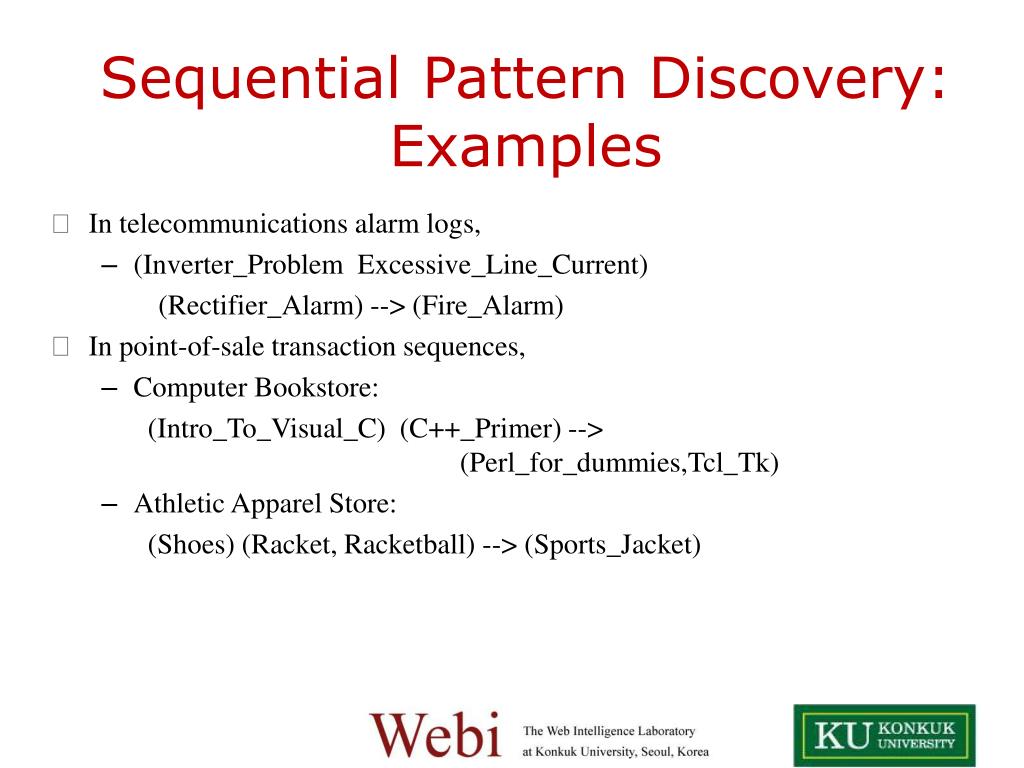 Sequential Pattern Discovery: Examples

In telecommunications alarm logs,

– (Inverter_Problem Excessive_Line_Current) (Rectifier_Alarm) --> (Fire_Alarm)

In point-of-sale transaction sequences,

– Computer Bookstore:

(Intro_To_Visual_C) (C++_Primer) --> (Perl_for_dummies,Tcl_Tk)

– Athletic Apparel Store:

(Shoes) (Racket, Racketball) --> (Sports_Jacket)

Webi The Web Intelligence Laboratory at Konkuk University, Seoul, Korea

KU KONKUK UNIVERSITY